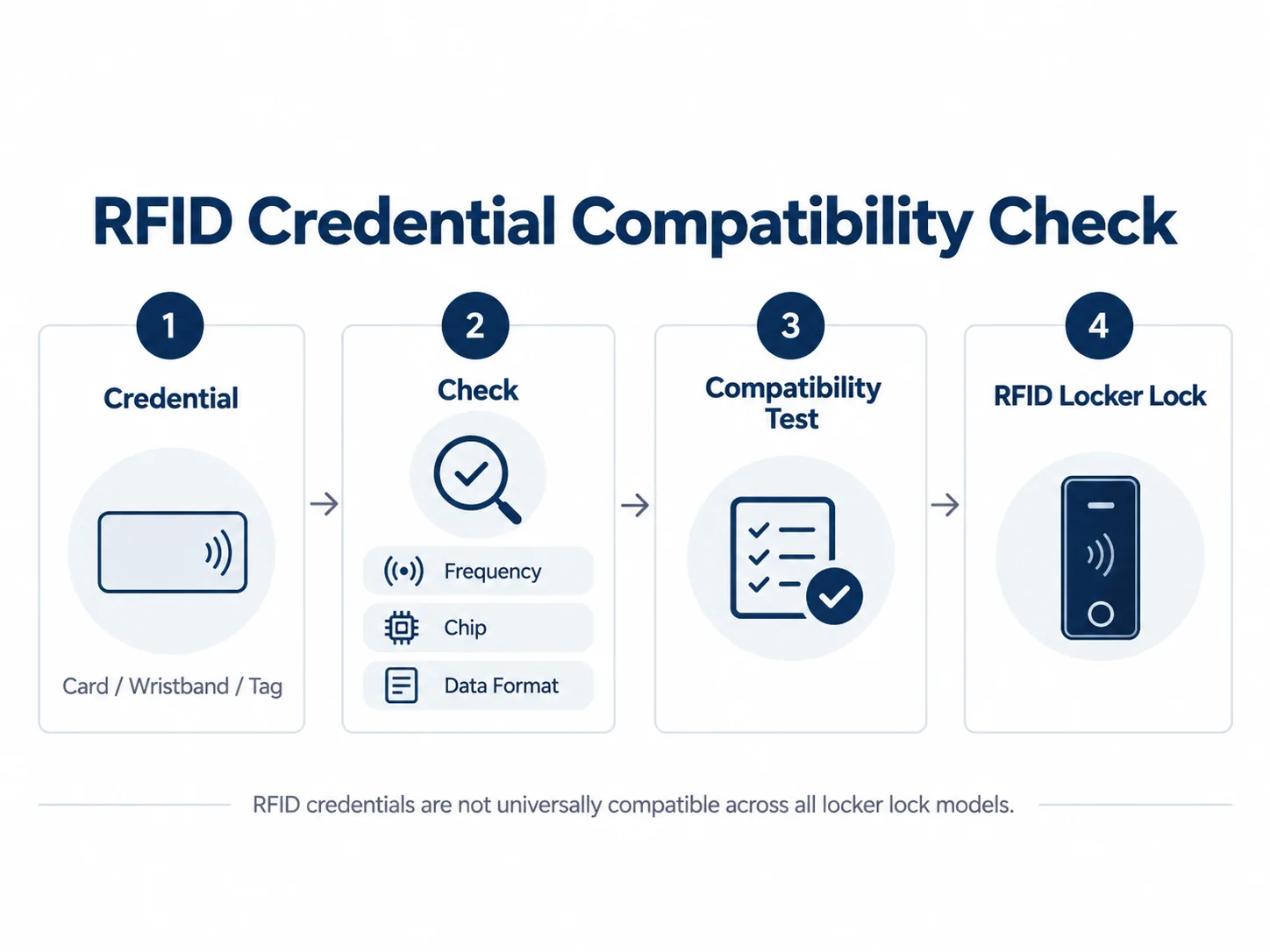 RFID Credential Compatibility Check

1
Credential

Card / Wristband / Tag

2
Check

Frequency

Chip

Data Format

3
Compatibility Test

4
RFID Locker Lock

RFID credentials are not universally compatible across all locker lock models.